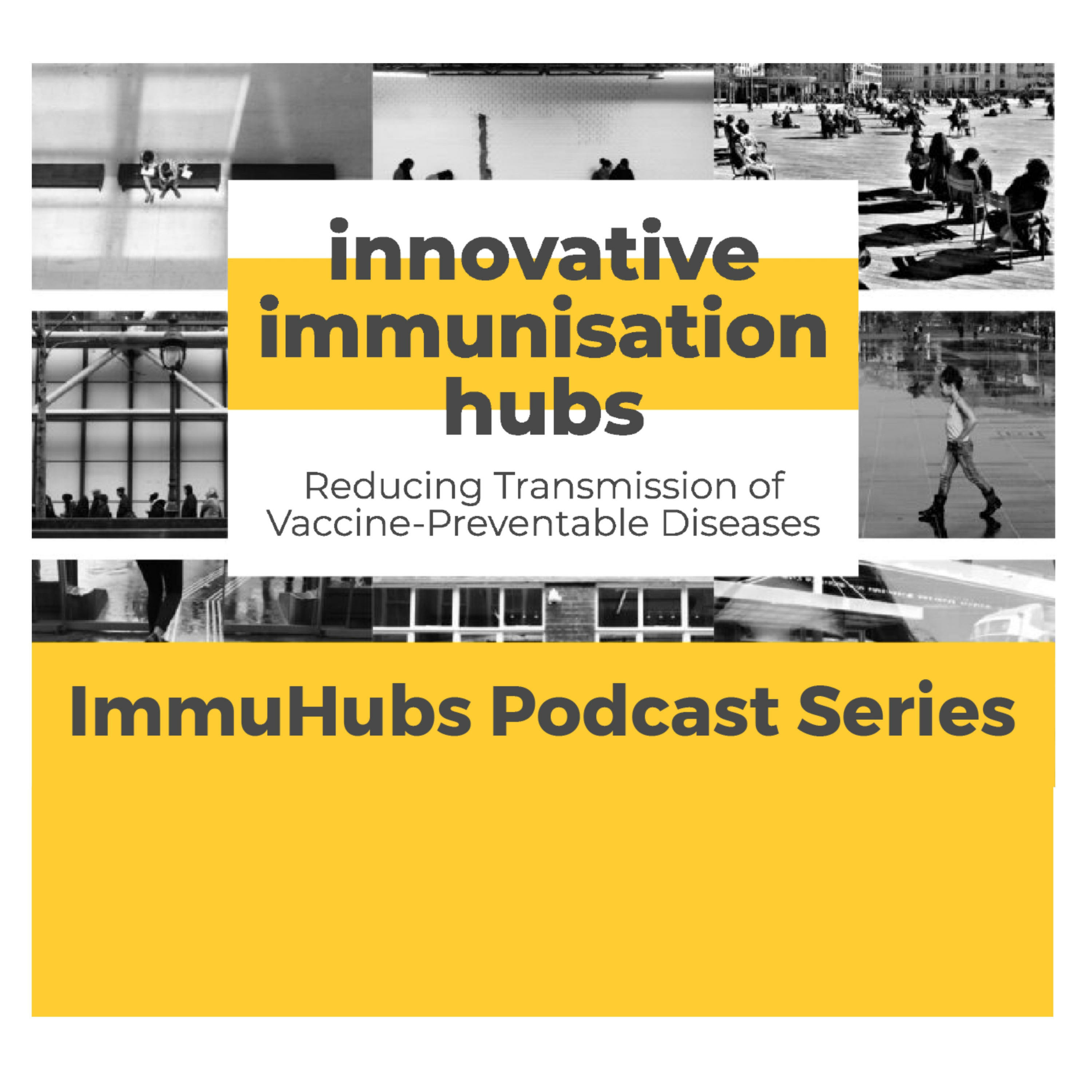 innovative immunisation hubs

Reducing Transmission of Vaccine-Preventable Diseases

ImmuHubs Podcast Series